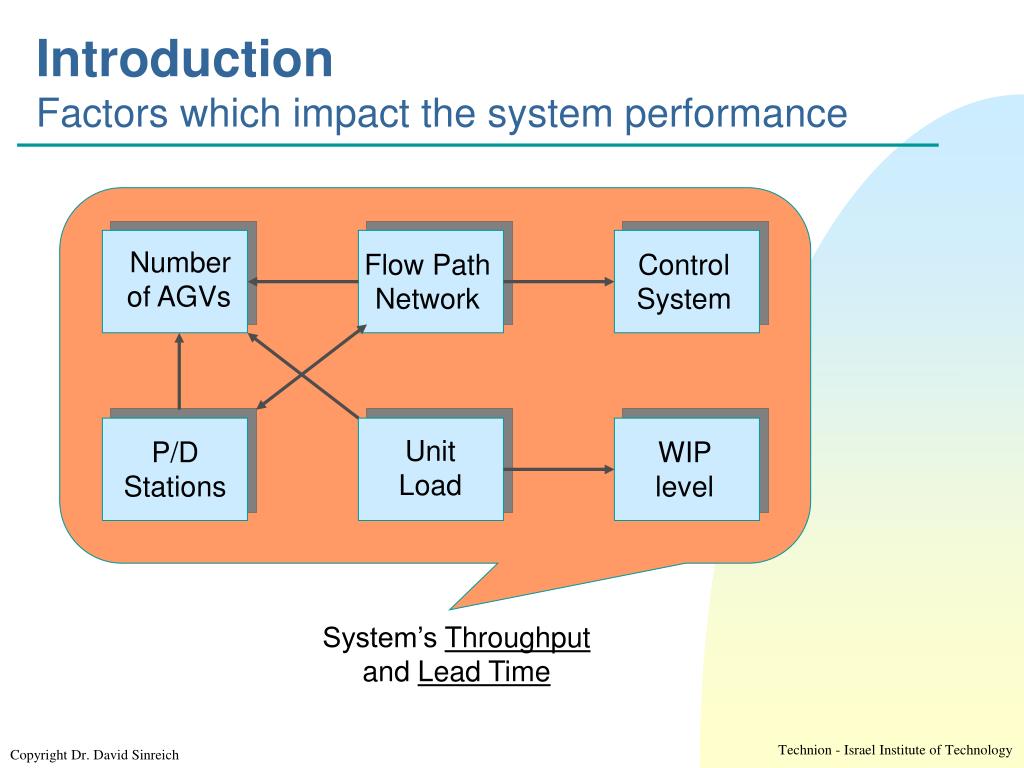 Introduction
Factors which impact the system performance

Number of AGVs

Flow Path Network

Control System

P/D Stations

Unit Load

WIP level

System's Throughput and Lead Time

Copyright Dr. David Sinreich

Technion - Israel Institute of Technology